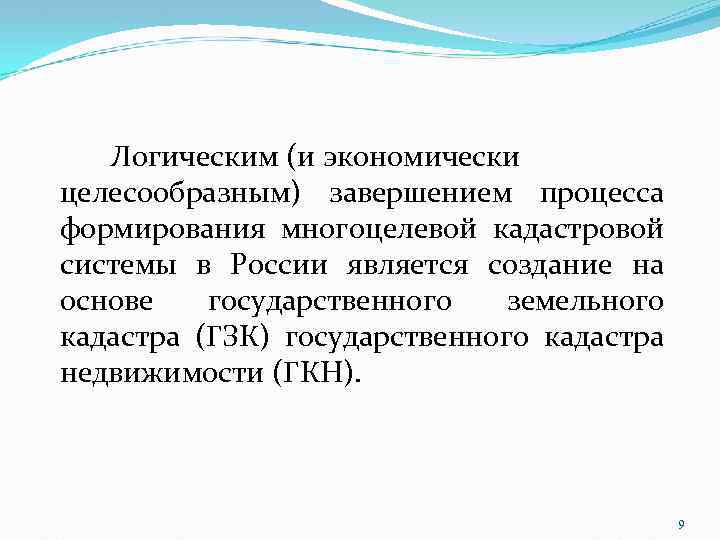 Логическим (и экономически целесообразным) завершением процесса формирования многоцелевой кадастровой системы в России является создание на основе государственного земельного кадастра (ГЗК) государственного кадастра недвижимости (ГКН).

9